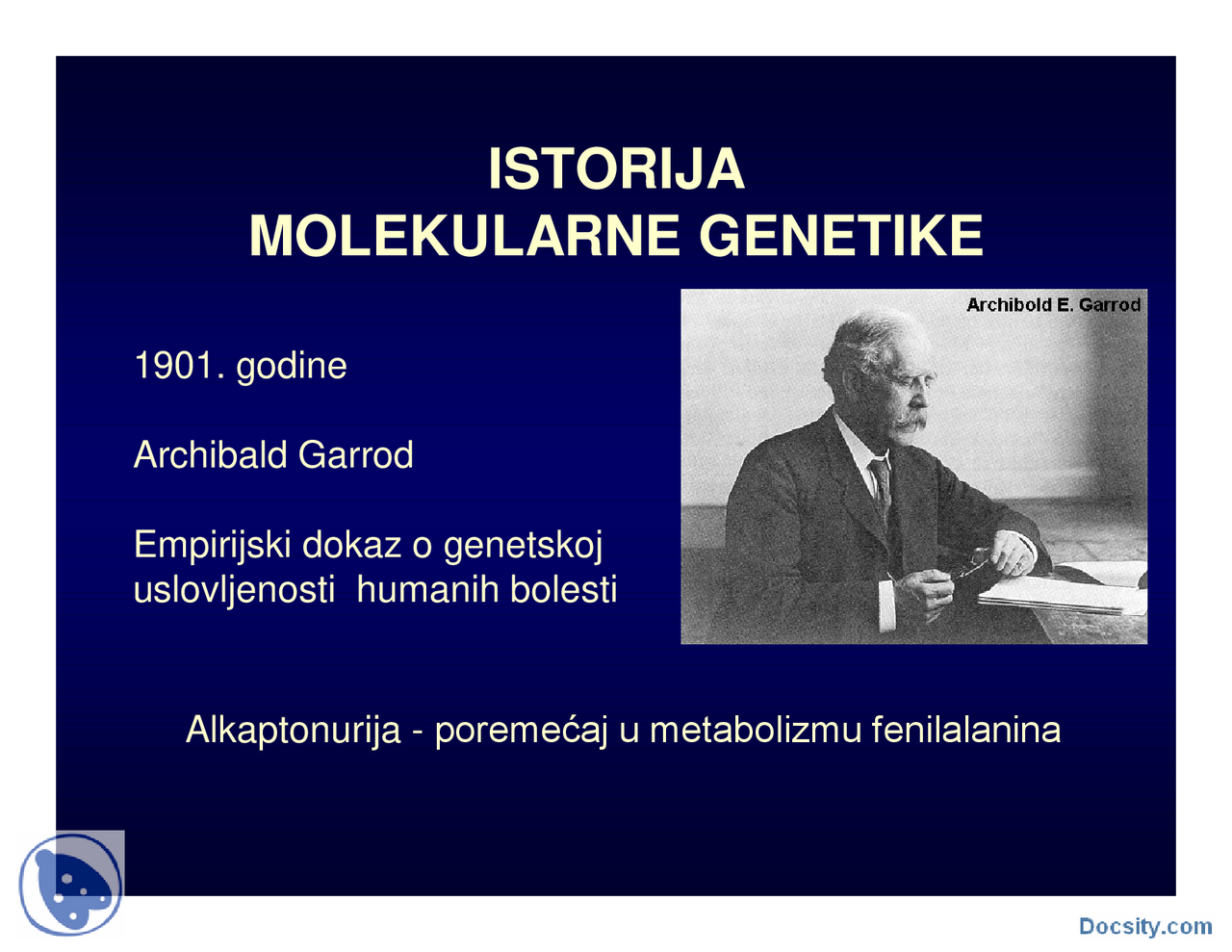 ISTORIJA
MOLEKULARNE GENETIKE

Archibold E. Garrod

1901. godine

Archibald Garrod

Empirijski dokaz o genetskoj uslovljenosti  humanih bolesti

Alkaptonurija - poremećaj u metabolizmu fenilalanina

Docsity.com